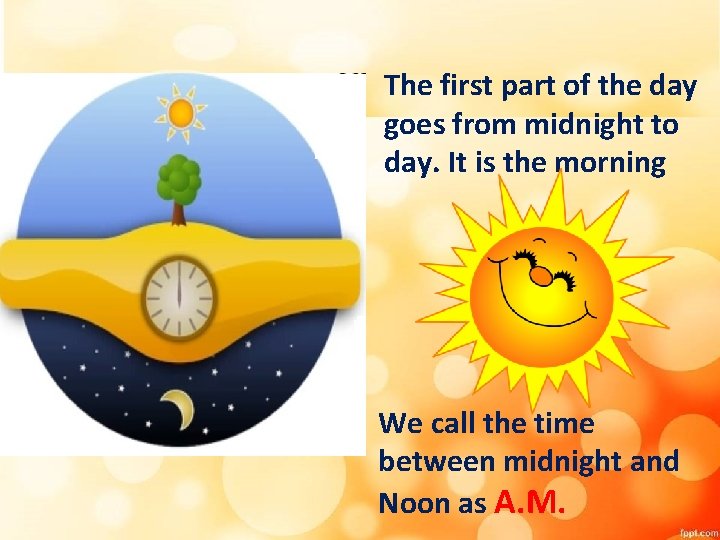 The first part of the day goes from midnight to day. It is the morning

We call the time between midnight and Noon as A.M.

fppt.com